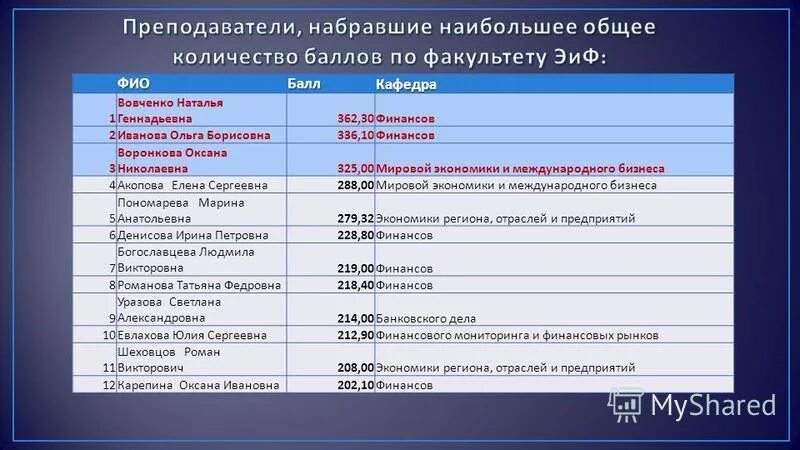 Преподаватели, набравшие наибольшее общее количество баллов по факультету ЭиФ:

| | ФИО | Балл | Кафедра |
|---|---|---|---|
| 1 | Вовченко Наталья Геннадьевна | 362,30 | Финансов |
| 2 | Иванова Ольга Борисовна | 336,10 | Финансов |
| 3 | Воронкова Оксана Николаевна | 325,00 | Мировой экономики и международного бизнеса |
| 4 | Акопова Елена Сергеевна | 288,00 | Мировой экономики и международного бизнеса |
| 5 | Пономарева Марина Анатольевна | 279,32 | Экономики региона, отраслей и предприятий |
| 6 | Денисова Ирина Петровна | 228,80 | Финансов |
| 7 | Богославцева Людмила Викторовна | 219,00 | Финансов |
| 8 | Романова Татьяна Федровна | 218,40 | Финансов |
| 9 | Уразова Светлана Александровна | 214,00 | Банковского дела |
| 10 | Евлахова Юлия Сергеевна | 212,90 | Финансового мониторинга и финансовых рынков |
| 11 | Шеховцов Роман Викторович | 208,00 | Экономики региона, отраслей и предприятий |
| 12 | Карепина Оксана Ивановна | 202,10 | Финансов |

MyShared